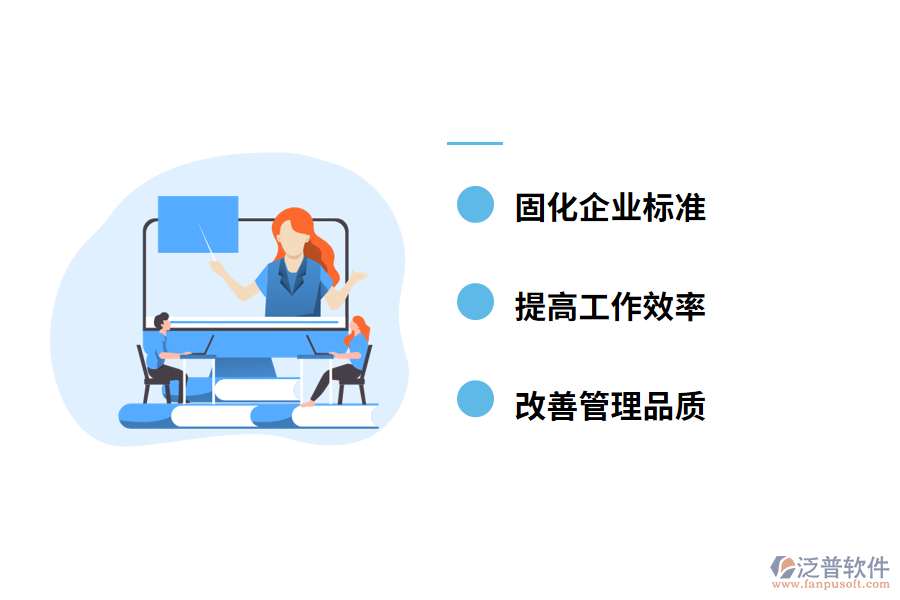 固化企业标准

提高工作效率

改善管理品质

泛普软件
www.fanpusoft.com